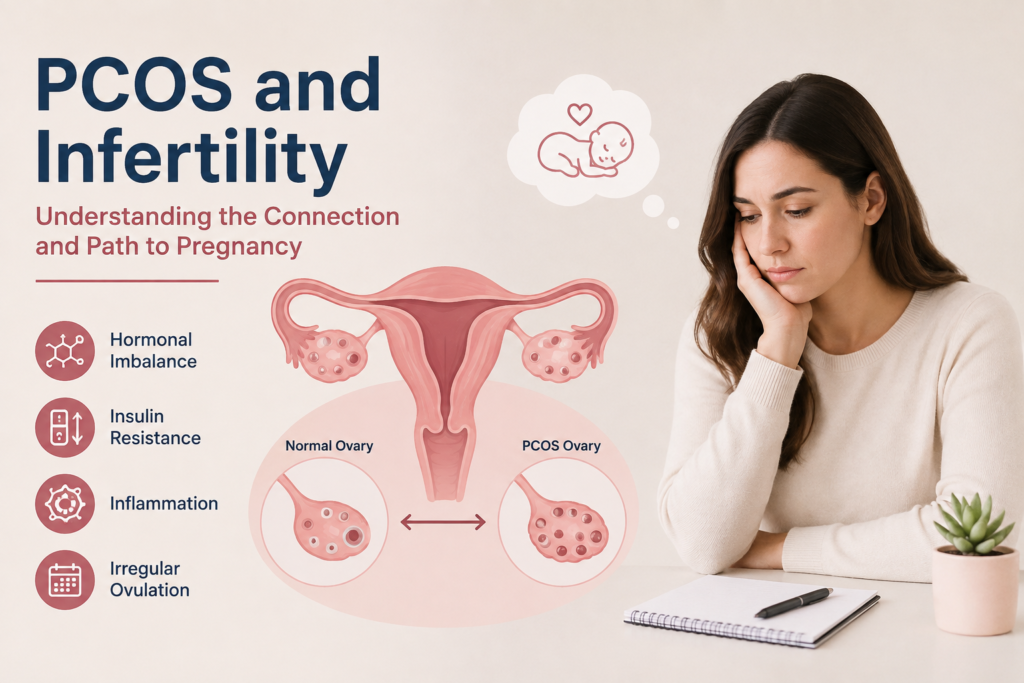 PCOS and Infertility

Understanding the Connection and Path to Pregnancy

Hormonal Imbalance

Insulin Resistance

Inflammation

Irregular Ovulation

Normal Ovary

PCOS Ovary